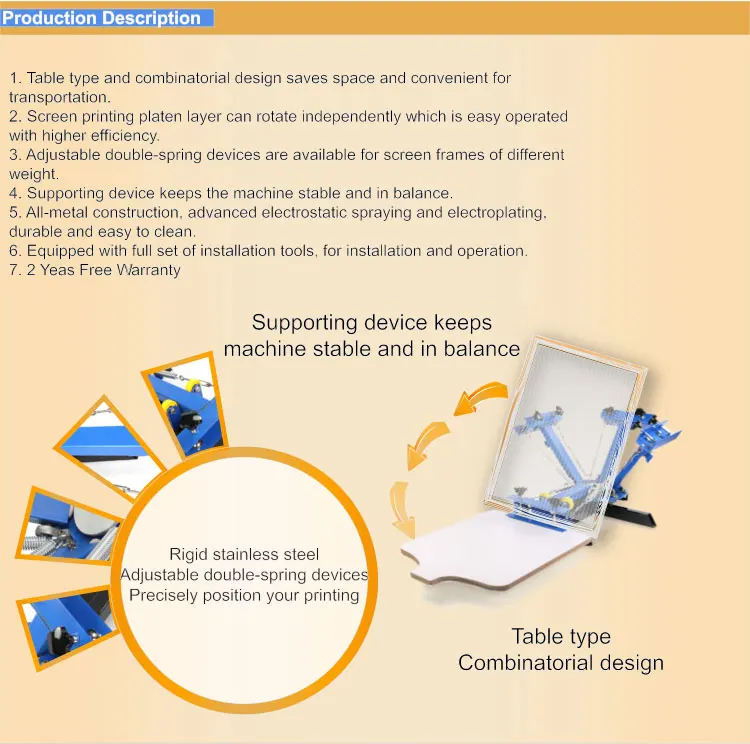 Production Description

1. Table type and combinatorial design saves space and convenient for transportation.
2. Screen printing platen layer can rotate independently which is easy operated with higher efficiency.
3. Adjustable double-spring devices are available for screen frames of different weight.
4. Supporting device keeps the machine stable and in balance.
5. All-metal construction, advanced electrostatic spraying and electroplating, durable and easy to clean.
6. Equipped with full set of installation tools, for installation and operation.
7. 2 Yeas Free Warranty

Supporting device keeps machine stable and in balance

Rigid stainless steel
Adjustable double-spring devices
Precisely position your printing

Table type
Combinatorial design